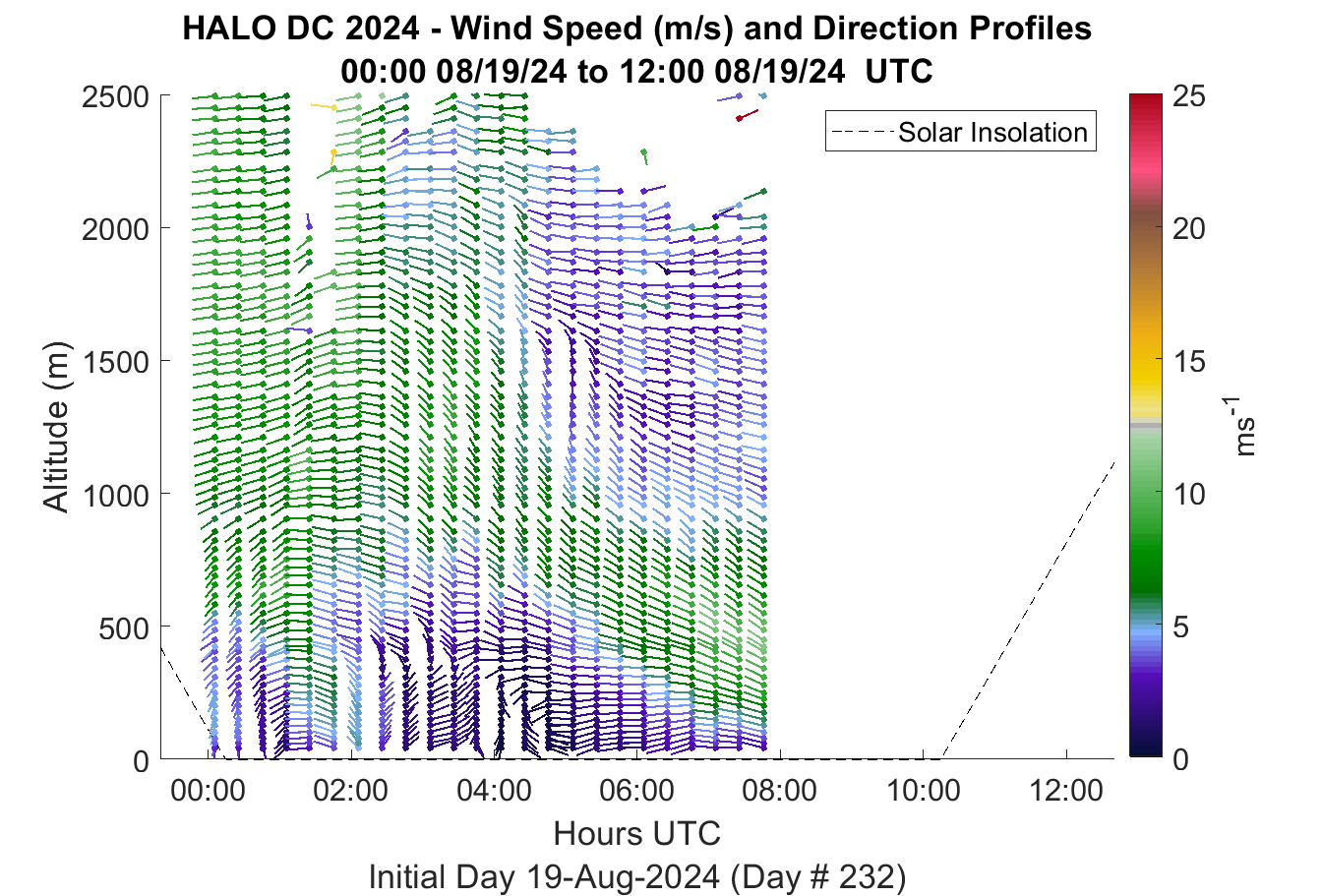 HALO DC 2024 - Wind Speed (m/s) and Direction Profiles
00:00 08/19/24 to 12:00 08/19/24 UTC

Solar Insolation

Altitude (m)

2500
2000
1500
1000
500
0

00:00
02:00
04:00
06:00
08:00
10:00
12:00

Hours UTC
Initial Day 19-Aug-2024 (Day # 232)

25
20
15
10
5
0

$ms^{-1}$